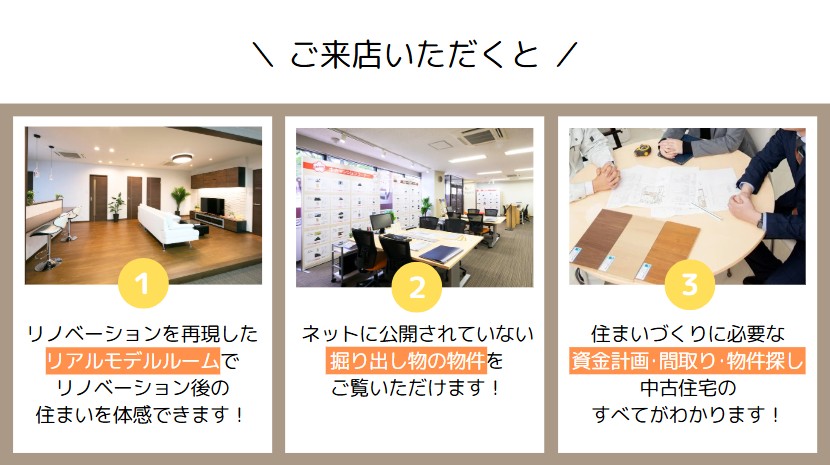 ＼ ご来店いただくと ／

1

リノベーションを再現した
リアルモデルルームで
リノベーション後の
住まいを体感できます！

2

ネットに公開されていない
掘り出し物の物件を
ご覧いただけます！

3

住まいづくりに必要な
資金計画･間取り･物件探し
中古住宅の
すべてがわかります！